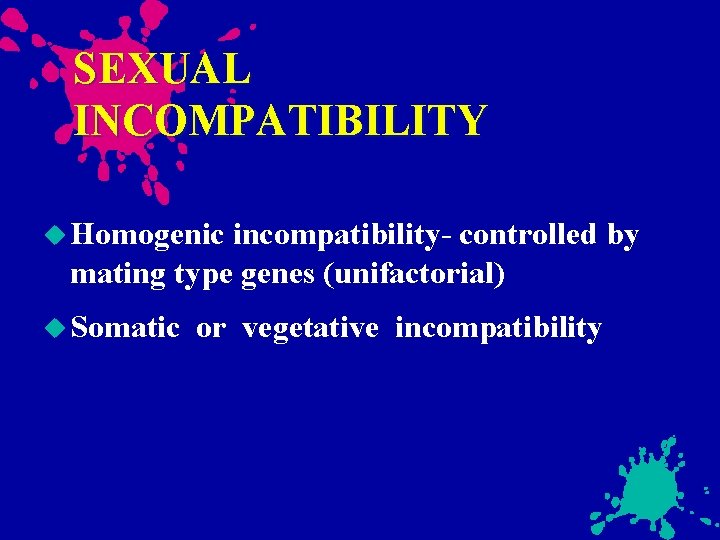 SEXUAL INCOMPATIBILITY

Homogenic incompatibility- controlled by mating type genes (unifactorial)

Somatic or vegetative incompatibility